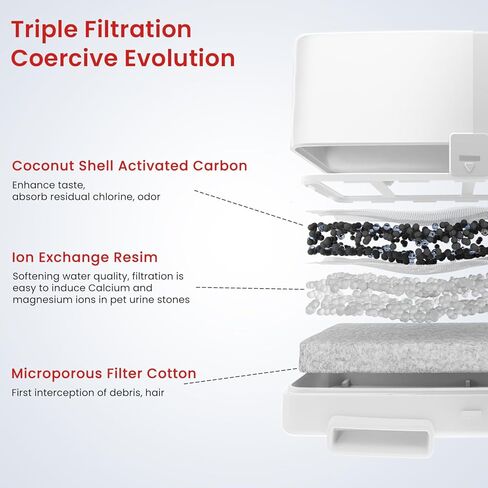 Triple Filtration
Coercive Evolution

Coconut Shell Activated Carbon
Enhance taste,
absorb residual chlorine, odor

Ion Exchange Resim
Softening water quality, filtration is easy to induce Calcium and magnesium ions in pet urine stones

Microporous Filter Cotton
First interception of debris, hair